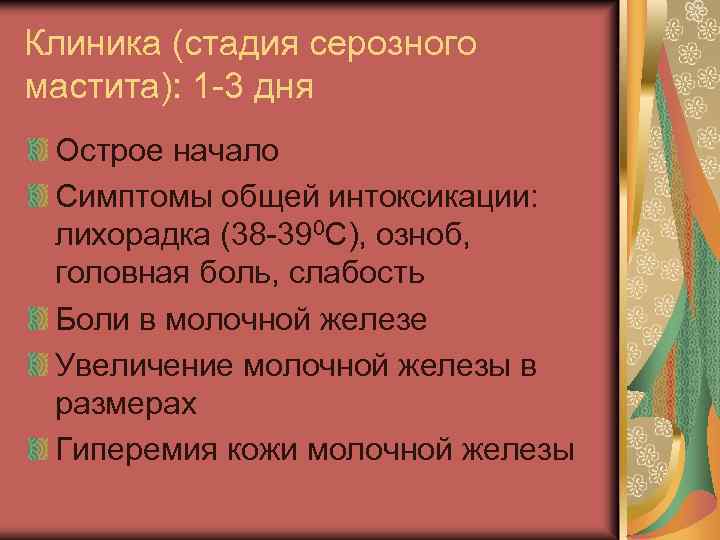 Клиника (стадия серозного мастита): 1-3 дня

Острое начало

Симптомы общей интоксикации: лихорадка (38-39$^0$С), озноб, головная боль, слабость

Боли в молочной железе

Увеличение молочной железы в размерах

Гиперемия кожи молочной железы